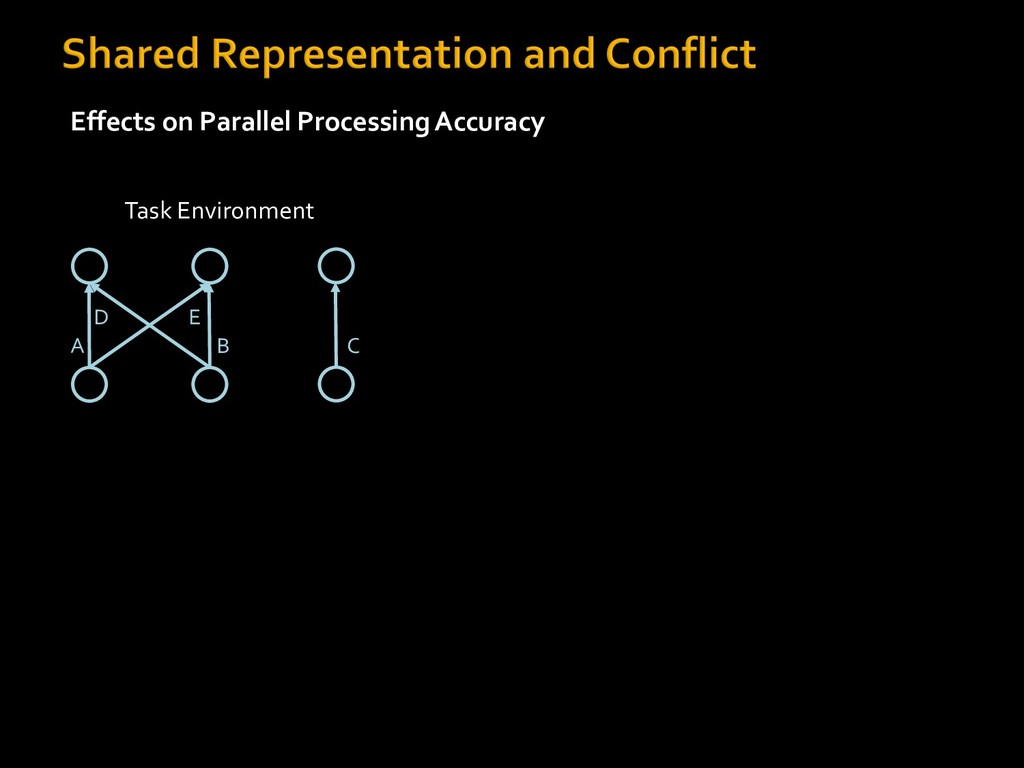 Shared Representation and Conflict

Effects on Parallel Processing Accuracy

Task Environment

D E

A B C